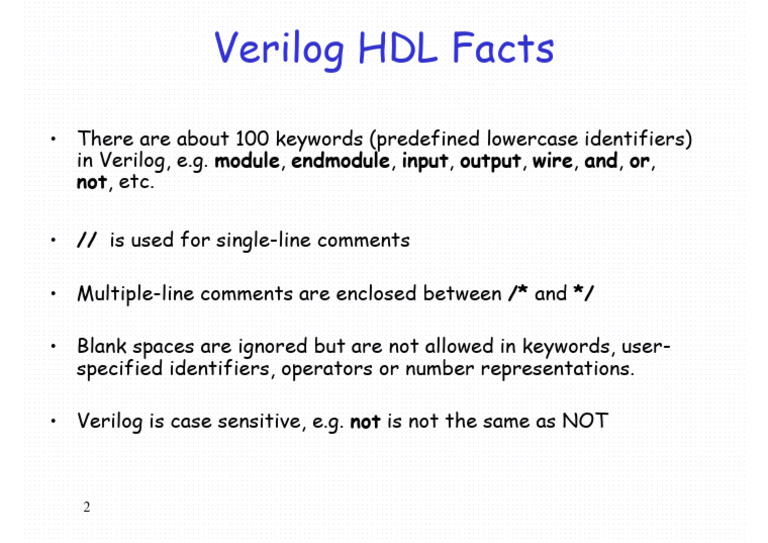 Verilog HDL Facts

• There are about 100 keywords (predefined lowercase identifiers) in Verilog, e.g. module, endmodule, input, output, wire, and, or, not, etc.

• // is used for single-line comments

• Multiple-line comments are enclosed between /* and */

• Blank spaces are ignored but are not allowed in keywords, user-specified identifiers, operators or number representations.

• Verilog is case sensitive, e.g. not is not the same as NOT

2